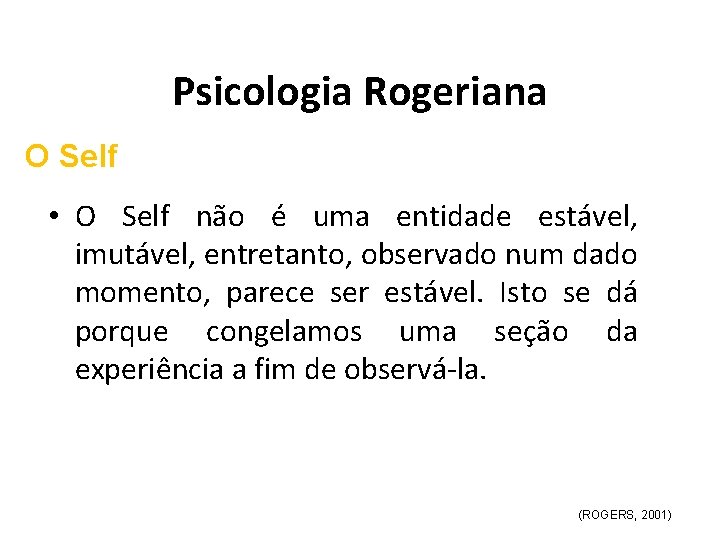 Psicologia Rogeriana

O Self

• O Self não é uma entidade estável, imutável, entretanto, observado num dado momento, parece ser estável. Isto se dá porque congelamos uma seção da experiência a fim de observá-la.

(ROGERS, 2001)